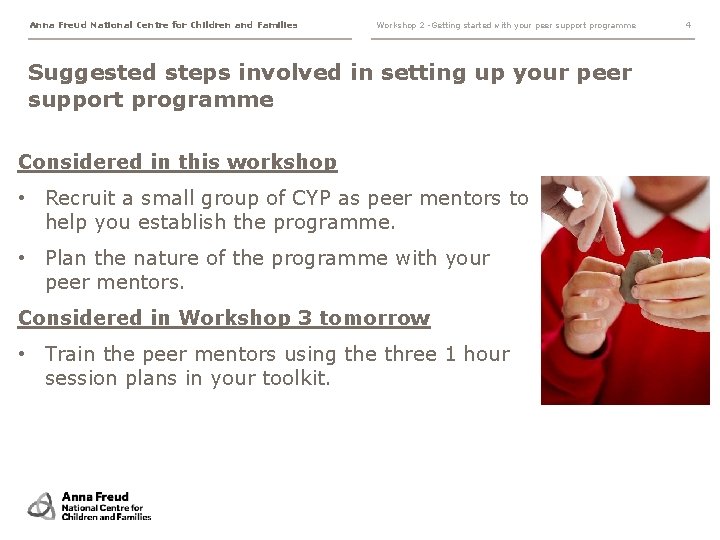 Anna Freud National Centre for Children and Families

Workshop 2 -Getting started with your peer support programme

4

Suggested steps involved in setting up your peer support programme

Considered in this workshop

• Recruit a small group of CYP as peer mentors to help you establish the programme.

• Plan the nature of the programme with your peer mentors.

Considered in Workshop 3 tomorrow

• Train the peer mentors using the three 1 hour session plans in your toolkit.

Anna Freud
National Centre for
Children and Families